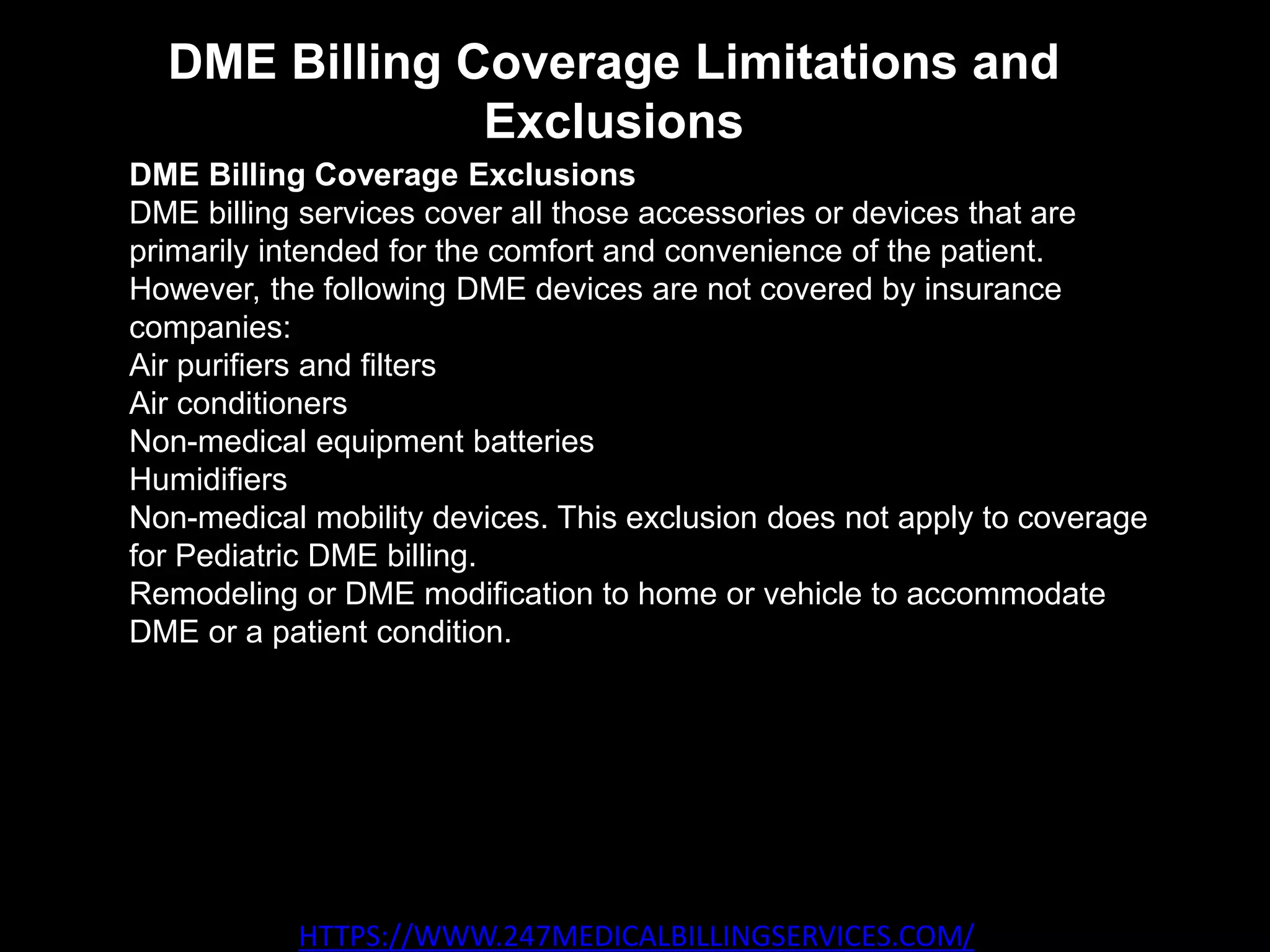 DME Billing Coverage Limitations and Exclusions

DME Billing Coverage Exclusions

DME billing services cover all those accessories or devices that are primarily intended for the comfort and convenience of the patient. However, the following DME devices are not covered by insurance companies:

Air purifiers and filters

Air conditioners

Non-medical equipment batteries

Humidifiers

Non-medical mobility devices. This exclusion does not apply to coverage for Pediatric DME billing.

Remodeling or DME modification to home or vehicle to accommodate DME or a patient condition.

HTTPS://WWW.247MEDICALBILLINGSERVICES.COM/